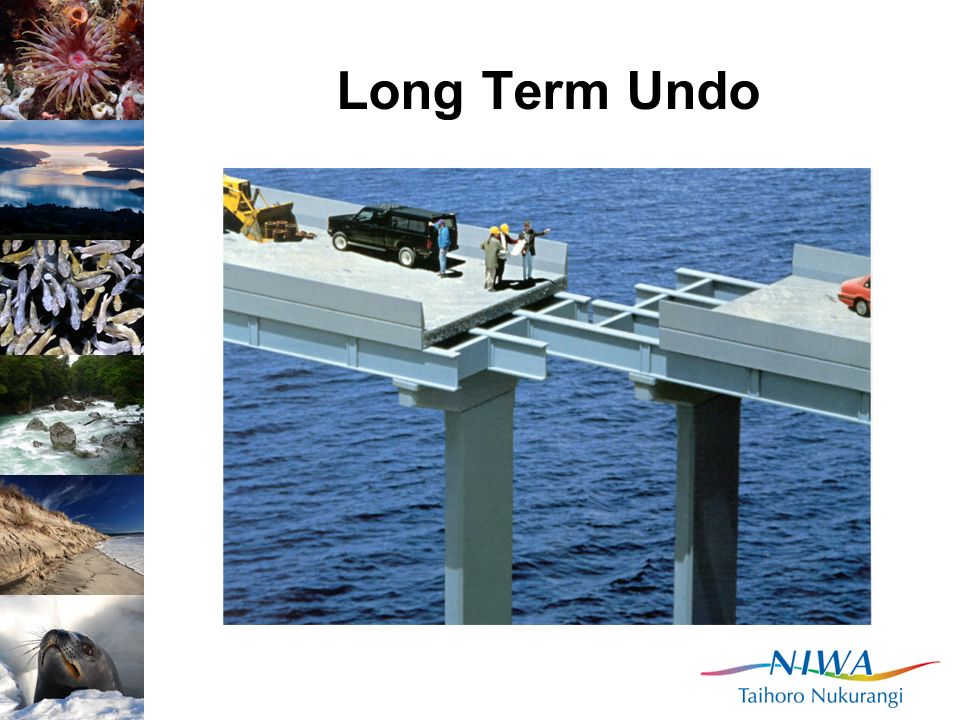 Long Term Undo

NIWA
Taihoro Nukurangi